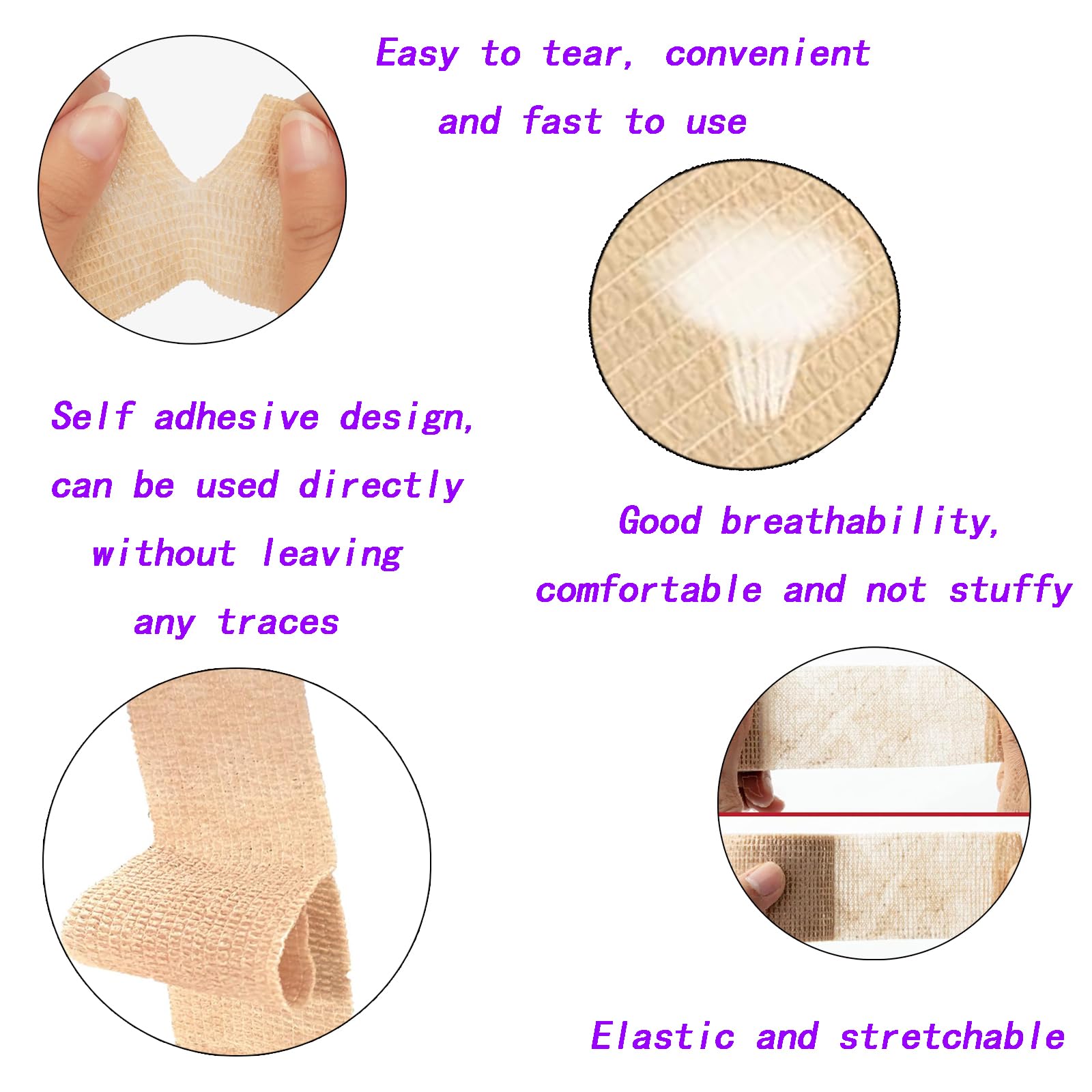 Easy to tear, convenient and fast to use

Self adhesive design, can be used directly without leaving any traces

Good breathability, comfortable and not stuffy

Elastic and stretchable